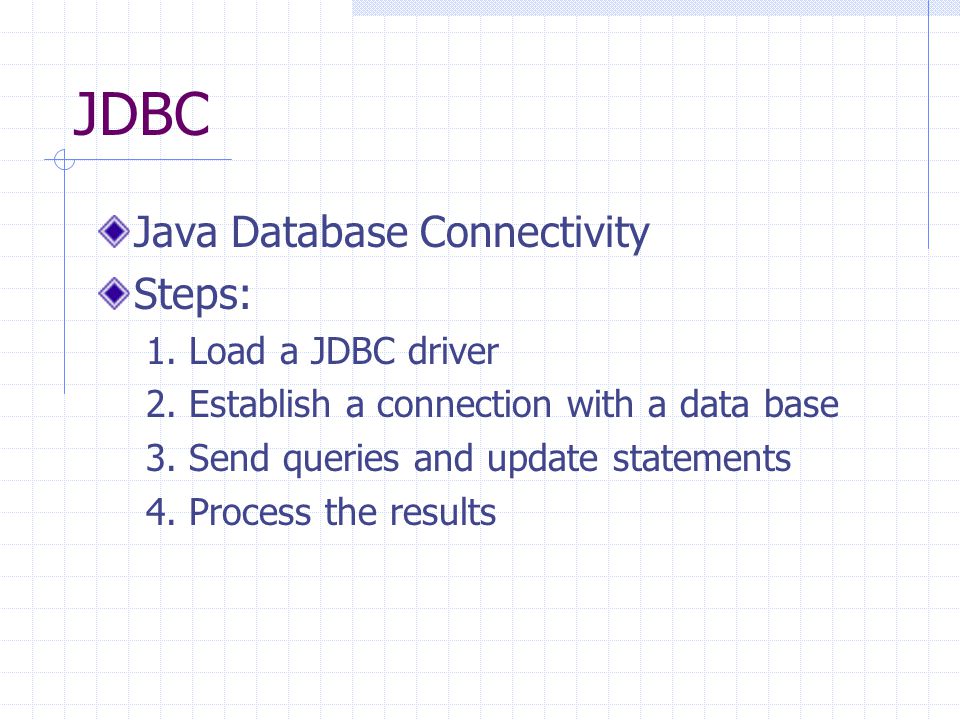 JDBC

Java Database Connectivity

Steps:

1. Load a JDBC driver
2. Establish a connection with a data base
3. Send queries and update statements
4. Process the results